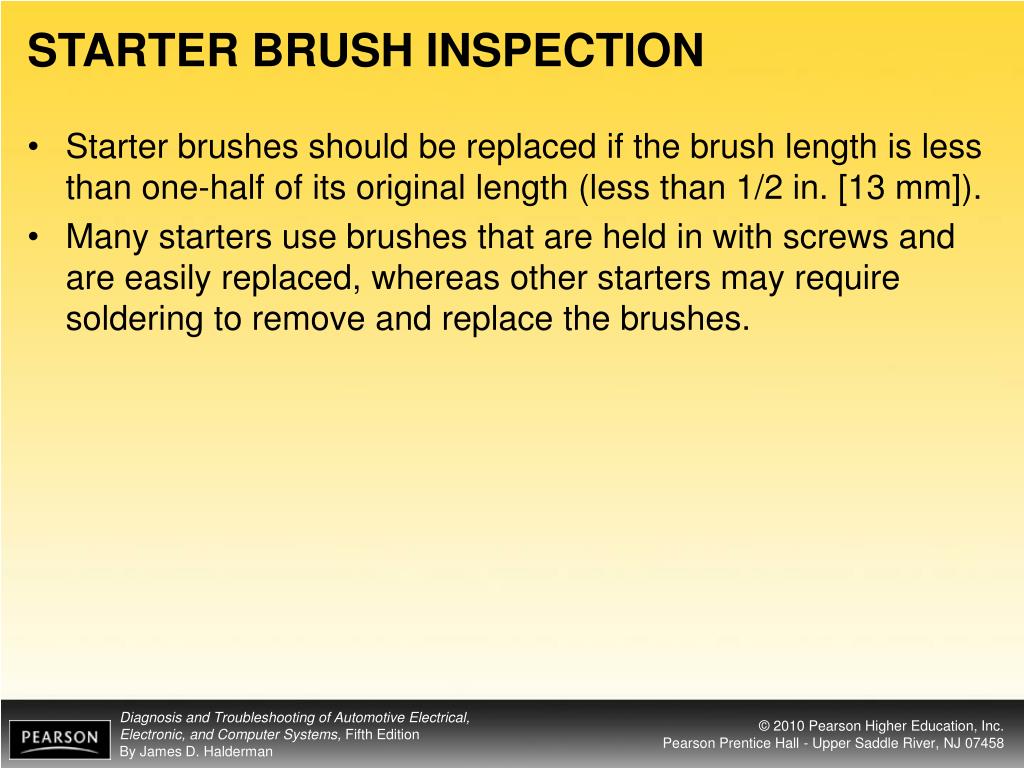 STARTER BRUSH INSPECTION

• Starter brushes should be replaced if the brush length is less than one-half of its original length (less than 1/2 in. [13 mm]).
• Many starters use brushes that are held in with screws and are easily replaced, whereas other starters may require soldering to remove and replace the brushes.

PEARSON

Diagnosis and Troubleshooting of Automotive Electrical, Electronic, and Computer Systems, Fifth Edition
By James D. Halderman

© 2010 Pearson Higher Education, Inc.
Pearson Prentice Hall - Upper Saddle River, NJ 07458